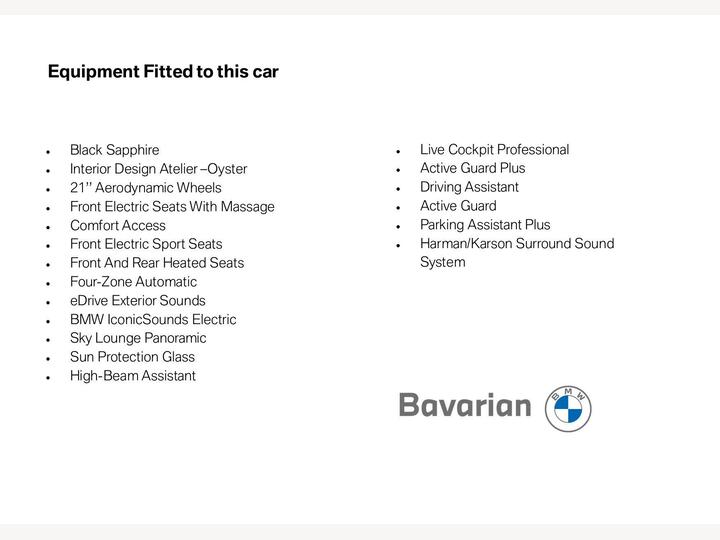 Equipment Fitted to this car

- Black Sapphire
- Interior Design Atelier –Oyster
- 21" Aerodynamic Wheels
- Front Electric Seats With Massage
- Comfort Access
- Front Electric Sport Seats
- Front And Rear Heated Seats
- Four-Zone Automatic
- eDrive Exterior Sounds
- BMW IconicSounds Electric
- Sky Lounge Panoramic
- Sun Protection Glass
- High-Beam Assistant

- Live Cockpit Professional
- Active Guard Plus
- Driving Assistant
- Active Guard
- Parking Assistant Plus
- Harman/Karson Surround Sound System

Bavarian BMW